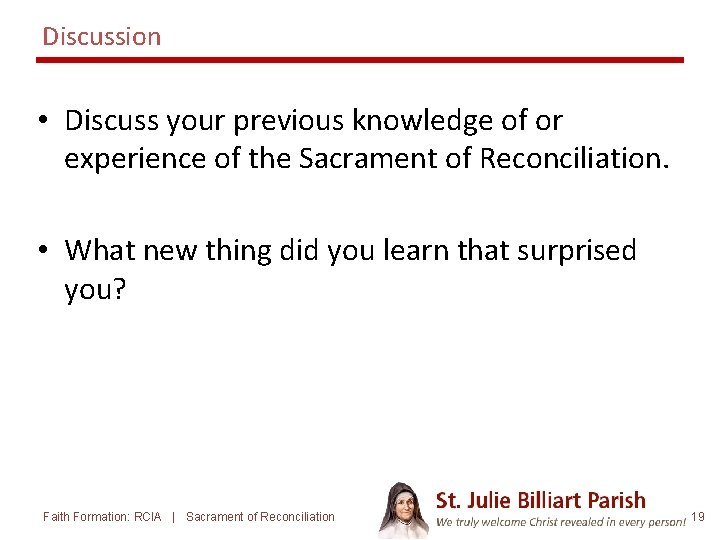 Discussion

• Discuss your previous knowledge of or experience of the Sacrament of Reconciliation.

• What new thing did you learn that surprised you?

Faith Formation: RCIA | Sacrament of Reconciliation

St. Julie Billiart Parish
We truly welcome Christ revealed in every person!

19